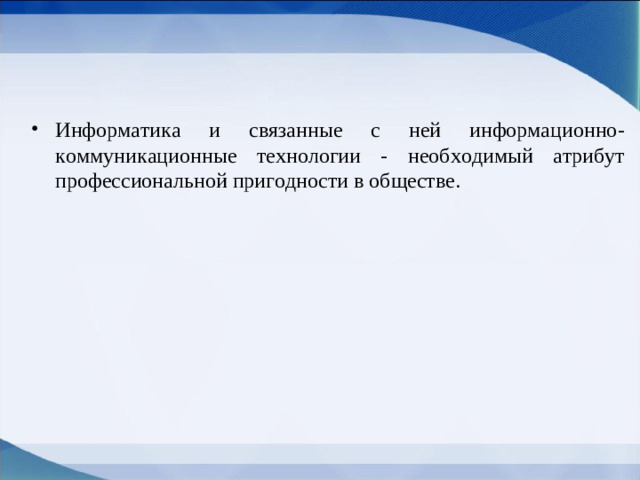 • Информатика и связанные с ней информационно-коммуникационные технологии - необходимый атрибут профессиональной пригодности в обществе.